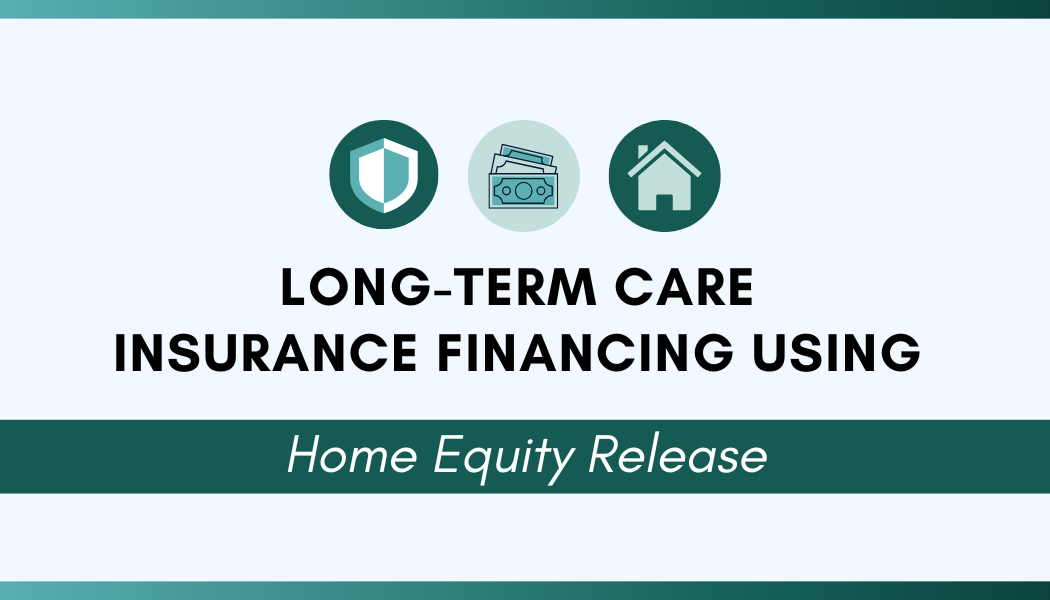 LONG-TERM CARE INSURANCE FINANCING USING

Home Equity Release